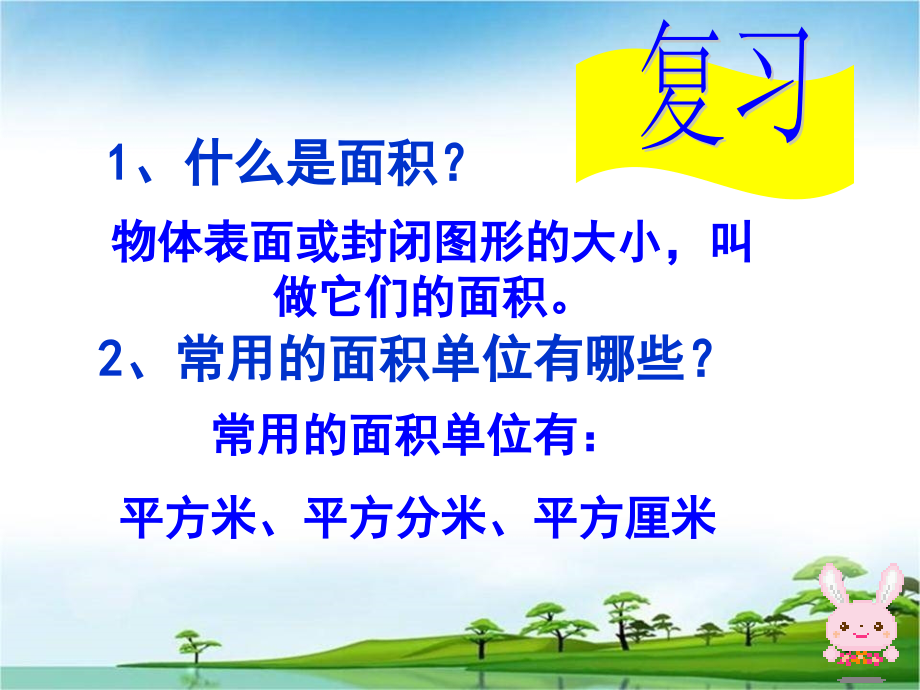 复习

1、什么是面积？

物体表面或封闭图形的大小，叫做它们的面积。

2、常用的面积单位有哪些？

常用的面积单位有：

平方米、平方分米、平方厘米